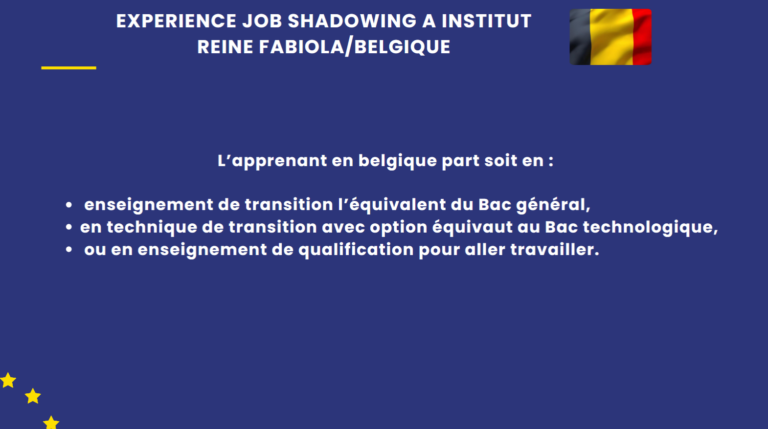 EXPERIENCE JOB SHADOWING A INSTITUT REINE FABIOLA/BELGIQUE

L'apprenant en belgique part soit en :

• enseignement de transition l'équivalent du Bac général,
• en technique de transition avec option équivaut au Bac technologique,
• ou en enseignement de qualification pour aller travailler.